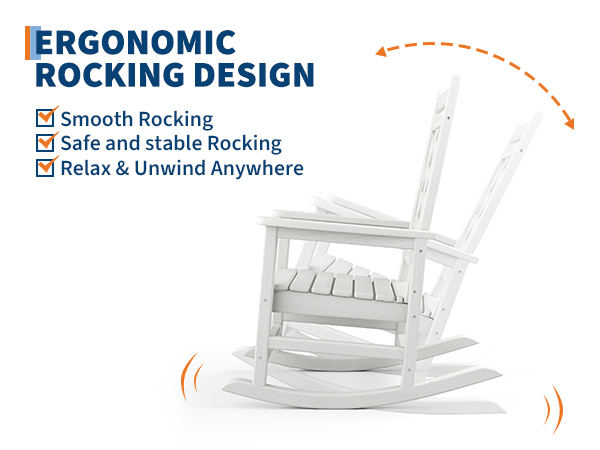 ERGONOMIC ROCKING DESIGN

Smooth Rocking
Safe and stable Rocking
Relax & Unwind Anywhere